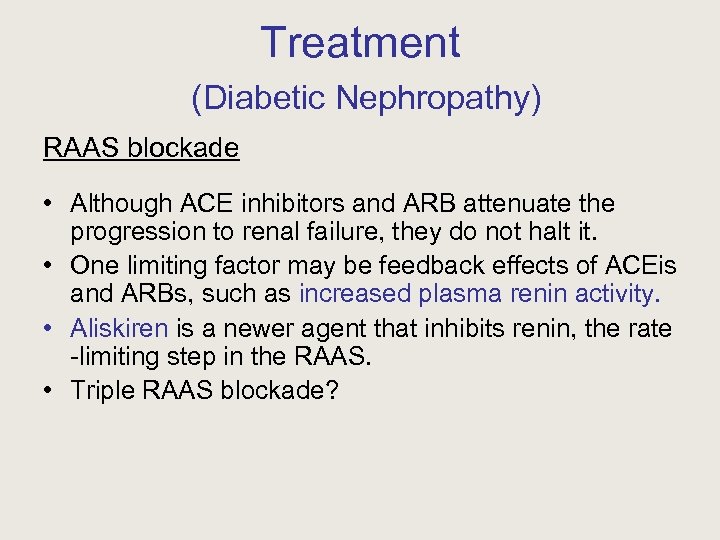 Treatment
(Diabetic Nephropathy)

RAAS blockade

• Although ACE inhibitors and ARB attenuate the progression to renal failure, they do not halt it.
• One limiting factor may be feedback effects of ACEis and ARBs, such as increased plasma renin activity.
• Aliskiren is a newer agent that inhibits renin, the rate -limiting step in the RAAS.
• Triple RAAS blockade?